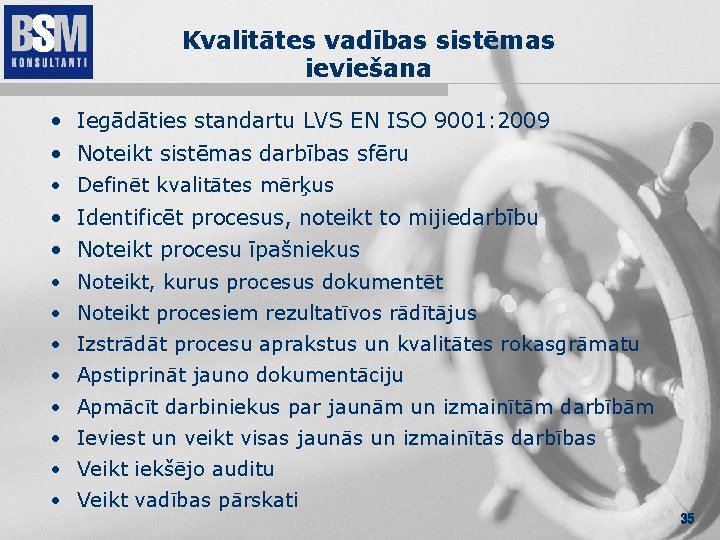 BSM
KONSULTANTI

Kvalitātes vadības sistēmas ieviešana

• Iegādāties standartu LVS EN ISO 9001:2009
• Noteikt sistēmas darbības sfēru
• Definēt kvalitātes mērķus
• Identificēt procesus, noteikt to mijiedarbību
• Noteikt procesu īpašniekus
• Noteikt, kurus procesus dokumentēt
• Noteikt procesiem rezultatīvos rādītājus
• Izstrādāt procesu aprakstus un kvalitātes rokasgrāmatu
• Apstiprināt jauno dokumentāciju
• Apmācīt darbiniekus par jaunām un izmainītām darbībām
• Ieviest un veikt visas jaunās un izmainītās darbības
• Veikt iekšējo auditu
• Veikt vadības pārskati

35